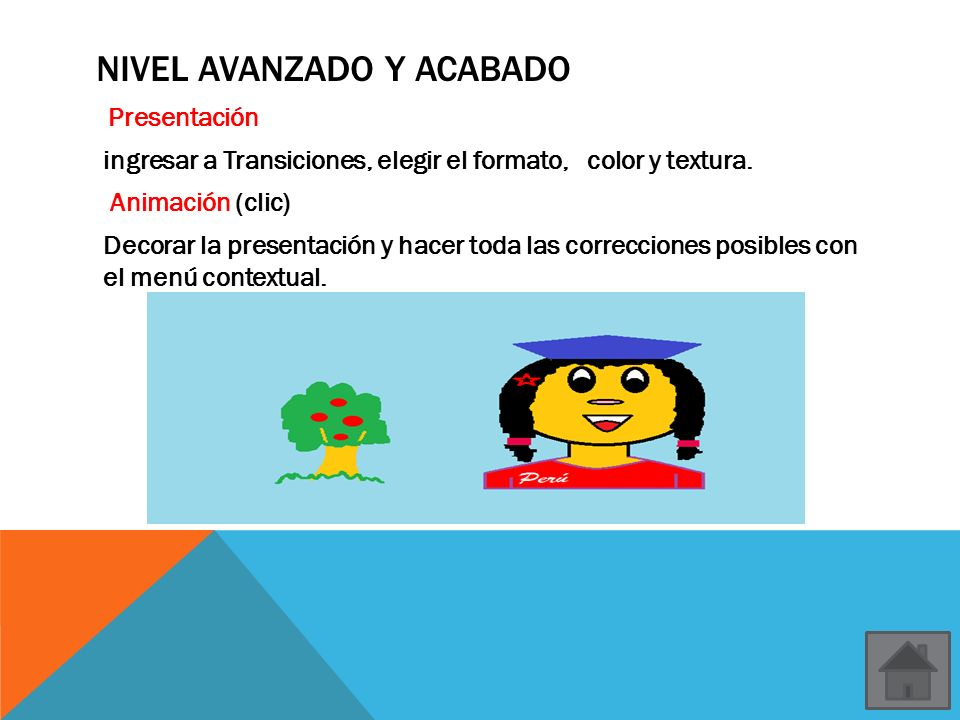 NIVEL AVANZADO Y ACABADO

Presentación

ingresar a Transiciones, elegir el formato, color y textura.

Animación (clic)

Decorar la presentación y hacer toda las correcciones posibles con el menú contextual.

Perú